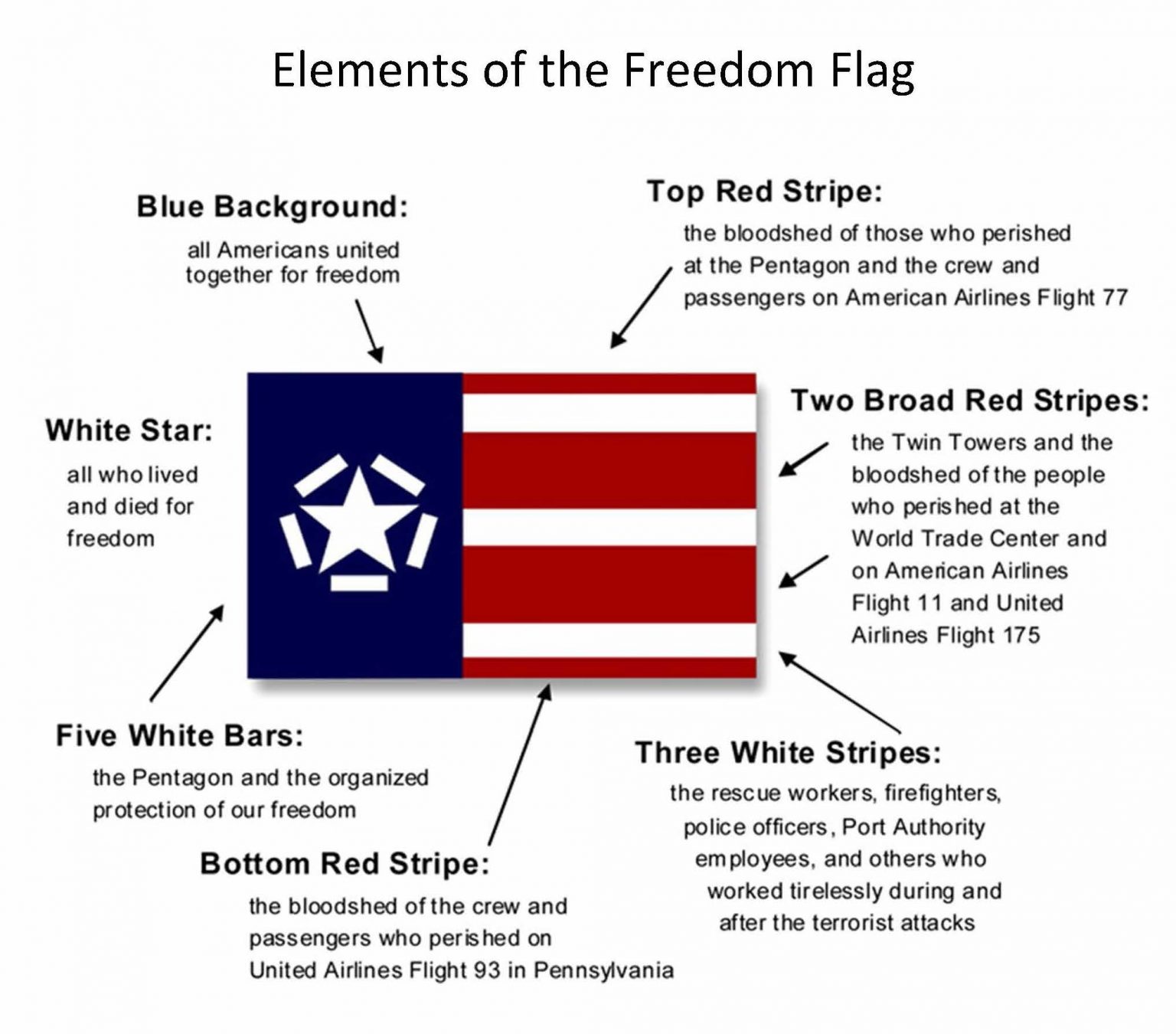 Elements of the Freedom Flag

Blue Background:

all Americans united together for freedom

Top Red Stripe:

the bloodshed of those who perished at the Pentagon and the crew and passengers on American Airlines Flight 77

White Star:

all who lived and died for freedom

Two Broad Red Stripes:

the Twin Towers and the bloodshed of the people who perished at the World Trade Center and on American Airlines Flight 11 and United Airlines Flight 175

Five White Bars:

the Pentagon and the organized protection of our freedom

Three White Stripes:

the rescue workers, firefighters, police officers, Port Authority employees, and others who worked tirelessly during and after the terrorist attacks

Bottom Red Stripe:

the bloodshed of the crew and passengers who perished on United Airlines Flight 93 in Pennsylvania